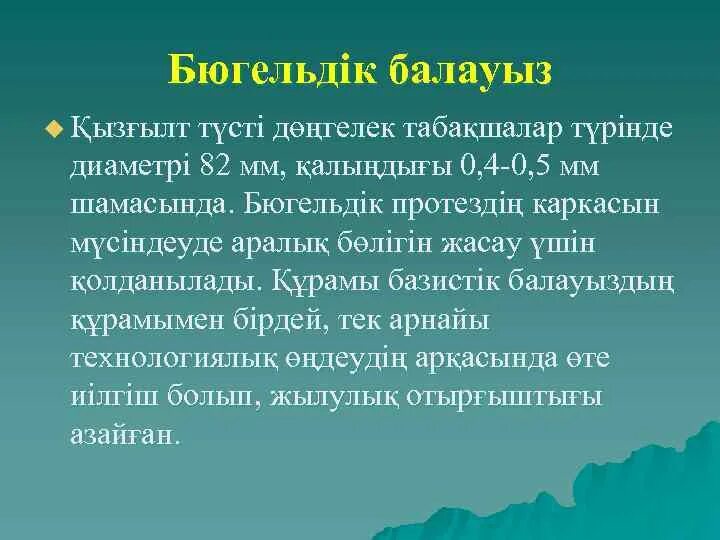 Бюгельдік балауыз

Қызғылт түсті дөңгелек табақшалар түрінде диаметрі 82 мм, қалыңдығы 0,4-0,5 мм шамасында. Бюгельдік протездің каркасын мүсіндеуде аралық бөлігін жасау үшін қолданылады. Құрамы базистік балауыздың құрамымен бірдей, тек арнайы технологиялық өңдеудің арқасында өте иілгіш болып, жылулық отырғыштығы азайған.